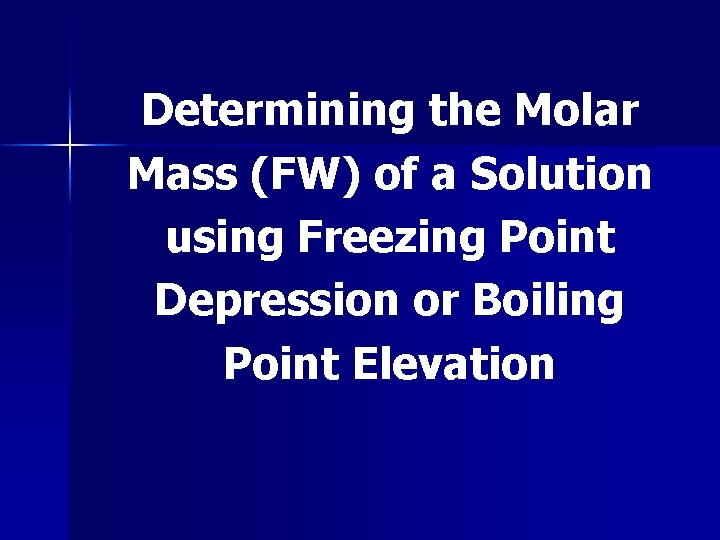 Determining the Molar Mass (FW) of a Solution using Freezing Point Depression or Boiling Point Elevation